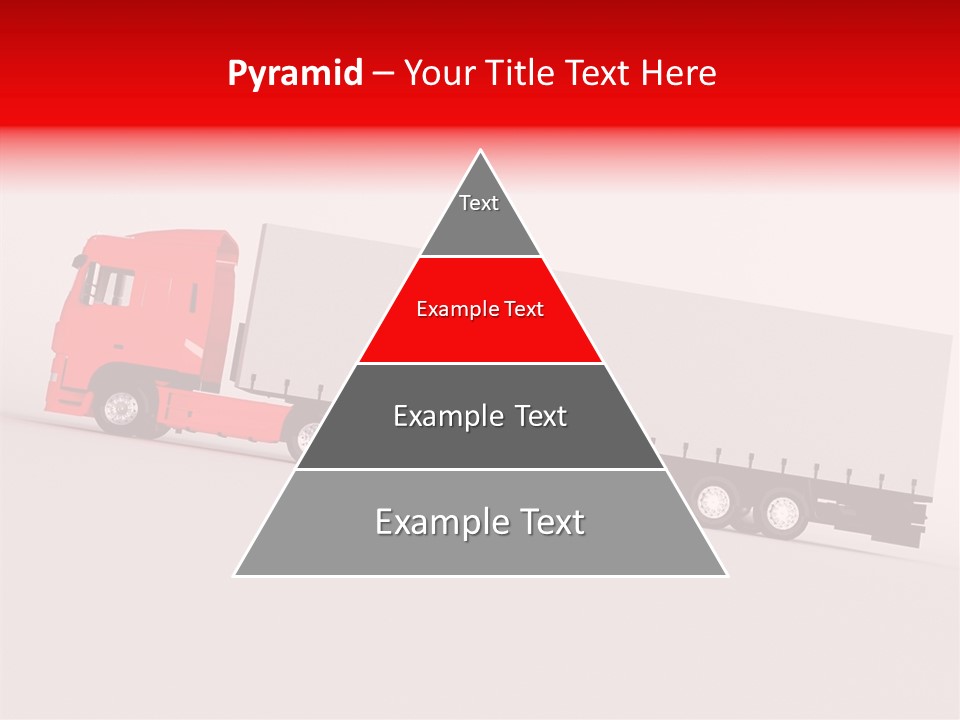 Pyramid – Your Title Text Here

Text

Example Text

Example Text

Example Text